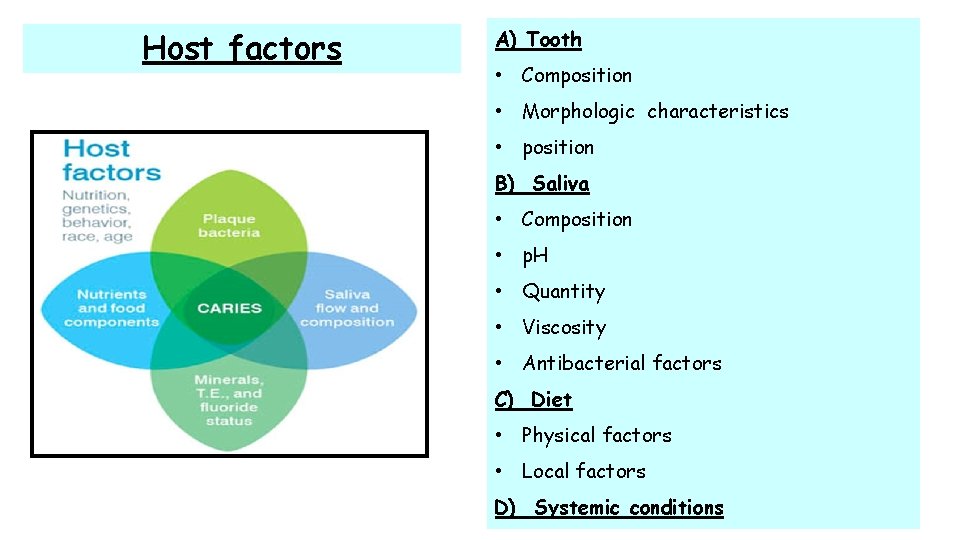 Host factors

Host factors
Nutrition, genetics, behavior, race, age

Plaque bacteria

Nutrients and food components

CARIES

Saliva flow and composition

Minerals, T.E., and fluoride status

A) Tooth
• Composition
• Morphologic characteristics
• position

B) Saliva
• Composition
• pH
• Quantity
• Viscosity
• Antibacterial factors

C) Diet
• Physical factors
• Local factors

D) Systemic conditions